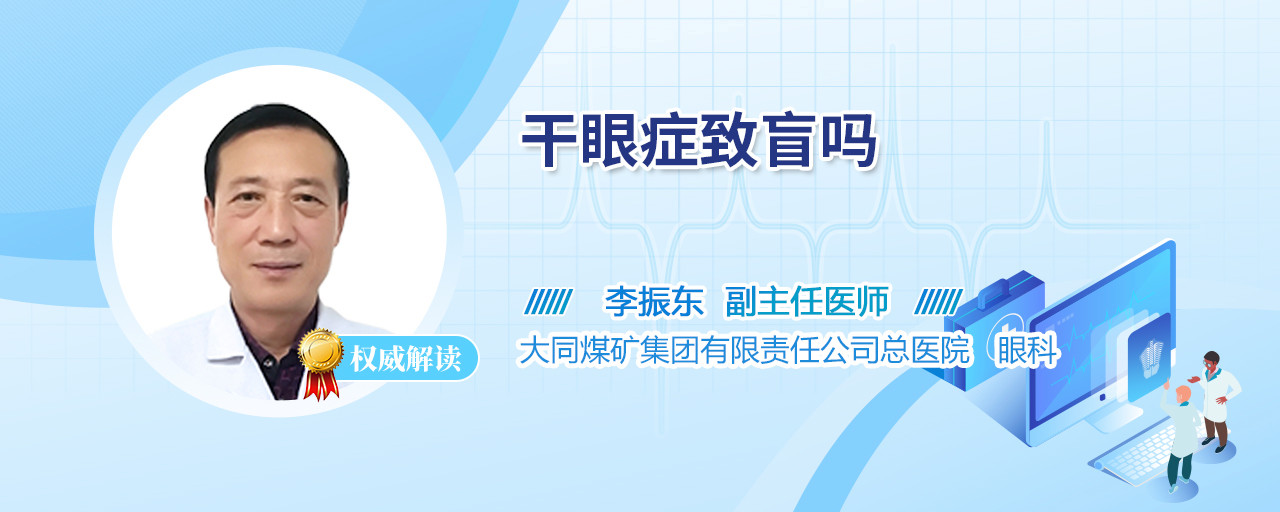 干眼症致盲吗

权威解读

李振东 副主任医师

大同煤矿集团有限责任公司总医院 眼科